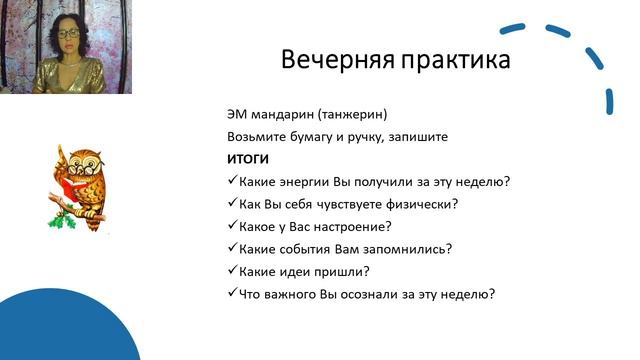 Вечерняя практика

ЭМ мандарин (танжерин)

Возьмите бумагу и ручку, запишите

ИТОГИ

✓Какие энергии Вы получили за эту неделю?

✓Как Вы себя чувствуете физически?

✓Какое у Вас настроение?

✓Какие события Вам запомнились?

✓Какие идеи пришли?

✓Что важного Вы осознали за эту неделю?